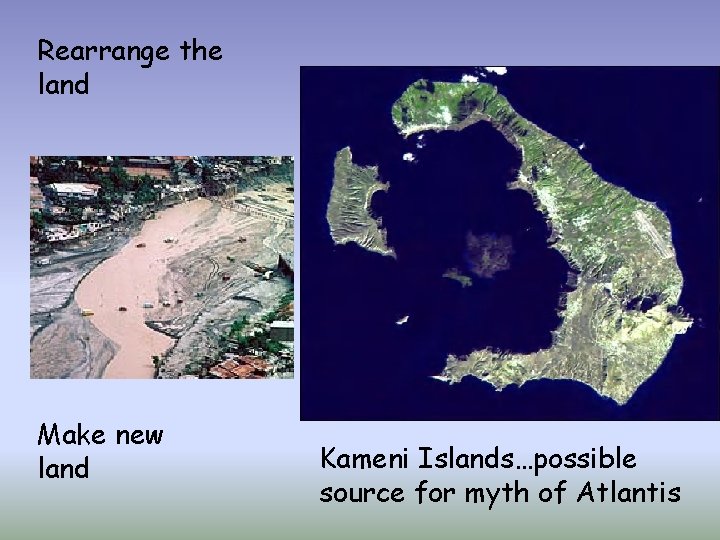 Rearrange the land

Make new land

Kameni Islands…possible source for myth of Atlantis